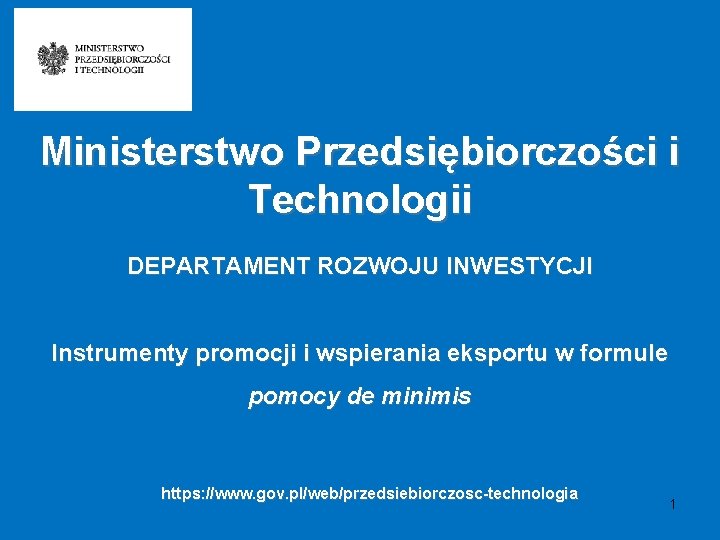 MINISTERSTWO PRZEDSIĘBIORCZOŚCI I TECHNOLOGII

Ministerstwo Przedsiębiorczości i Technologii

DEPARTAMENT ROZWOJU INWESTYCJI

Instrumenty promocji i wspierania eksportu w formule pomocy de minimis

https://www.gov.pl/web/przedsiebiorczosc-technologia

1